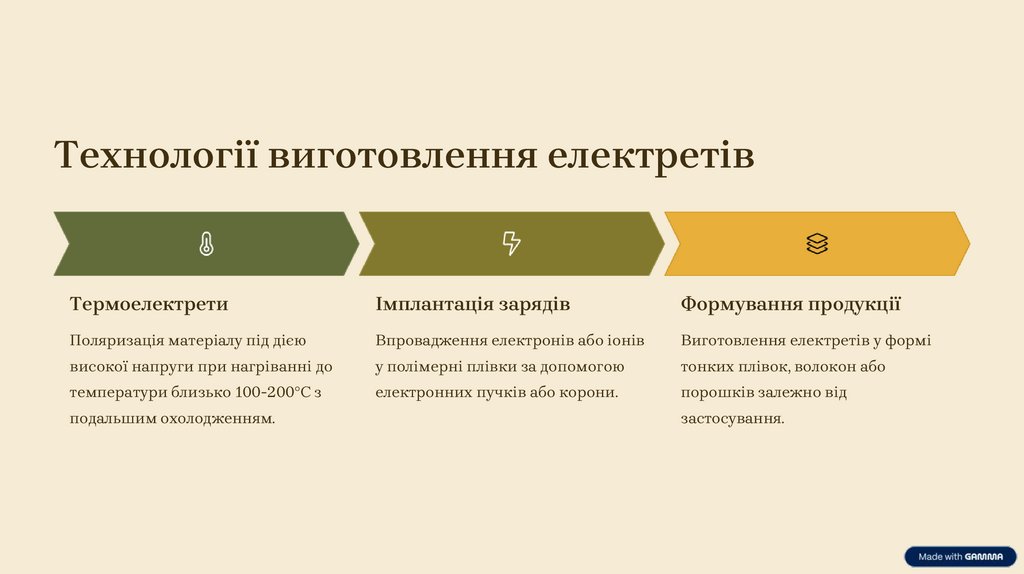 Технології виготовлення електретів

Термоелектрети

Поляризація матеріалу під дією високої напруги при нагріванні до температури близько 100-200°C з подальшим охолодженням.

Імплантація зарядів

Впровадження електронів або іонів у полімерні плівки за допомогою електронних пучків або корони.

Формування продукції

Виготовлення електретів у формі тонких плівок, волокон або порошків залежно від застосування.

Made with GAMMA